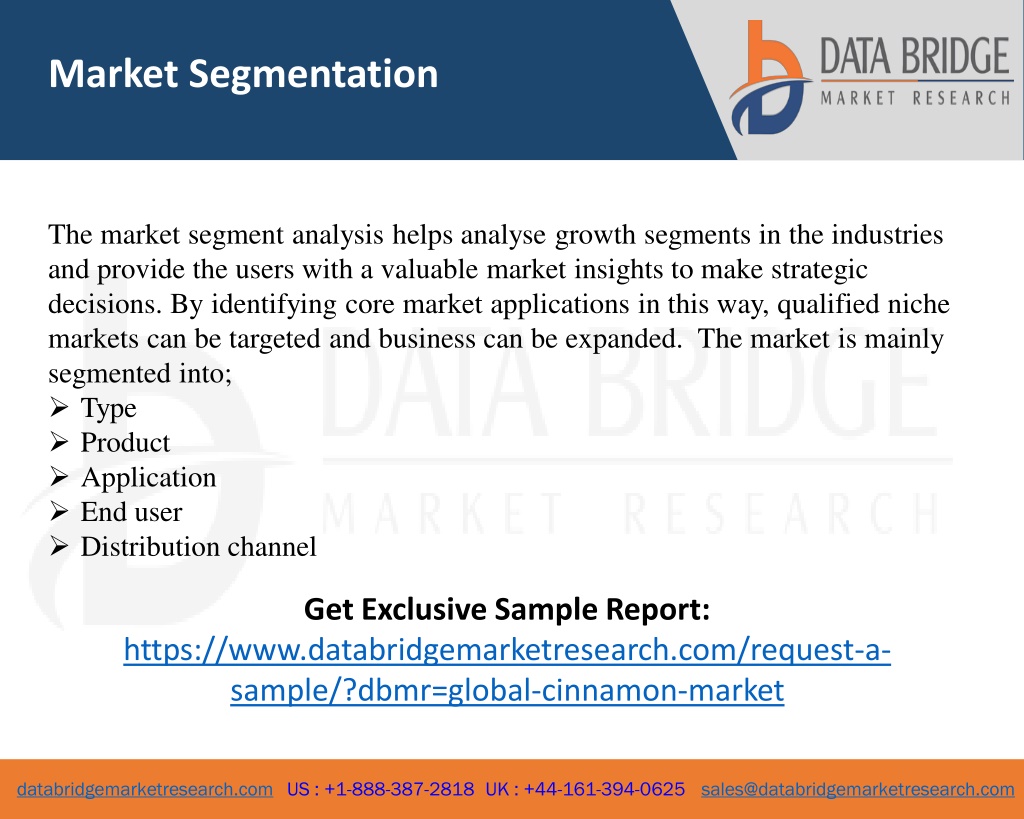 Market Segmentation

DATA BRIDGE
MARKET RESEARCH

The market segment analysis helps analyse growth segments in the industries and provide the users with a valuable market insights to make strategic decisions. By identifying core market applications in this way, qualified niche markets can be targeted and business can be expanded. The market is mainly segmented into;
➢ Type
➢ Product
➢ Application
➢ End user
➢ Distribution channel

DATA BRIDGE
MARKET RESEARCH

Get Exclusive Sample Report:
https://www.databridgemarketresearch.com/request-a-sample/?dbmr=global-cinnamon-market

databridgemarketresearch.com US : +1-888-387-2818 UK : +44-161-394-0625 sales@databridgemarketresearch.com